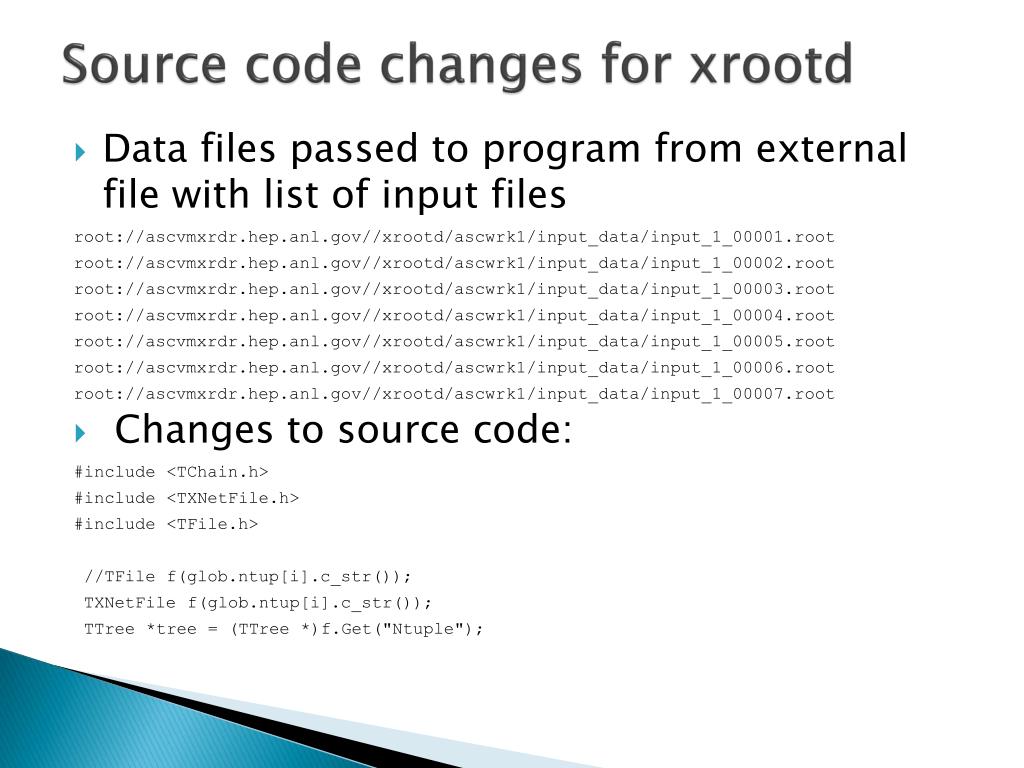 Source code changes for xrootd

Data files passed to program from external file with list of input files

root://ascvmxrdr.hep.anl.gov//xrootd/ascwrk1/input_data/input_1_00001.root
root://ascvmxrdr.hep.anl.gov//xrootd/ascwrk1/input_data/input_1_00002.root
root://ascvmxrdr.hep.anl.gov//xrootd/ascwrk1/input_data/input_1_00003.root
root://ascvmxrdr.hep.anl.gov//xrootd/ascwrk1/input_data/input_1_00004.root
root://ascvmxrdr.hep.anl.gov//xrootd/ascwrk1/input_data/input_1_00005.root
root://ascvmxrdr.hep.anl.gov//xrootd/ascwrk1/input_data/input_1_00006.root
root://ascvmxrdr.hep.anl.gov//xrootd/ascwrk1/input_data/input_1_00007.root

Changes to source code:

#include <TChain.h>
#include <TXNetFile.h>
#include <TFile.h>

//TFile f(glob.ntup[i].c_str());
TXNetFile f(glob.ntup[i].c_str());
TTree *tree = (TTree *)f.Get("Ntuple");